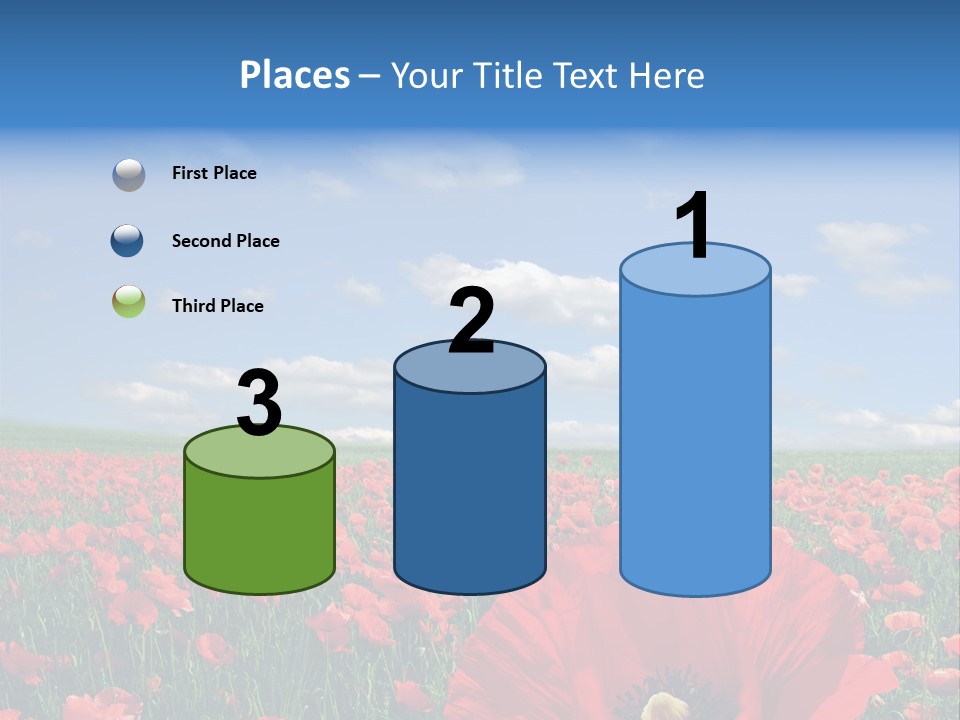 Places – Your Title Text Here

First Place

Second Place

Third Place

3

2

1